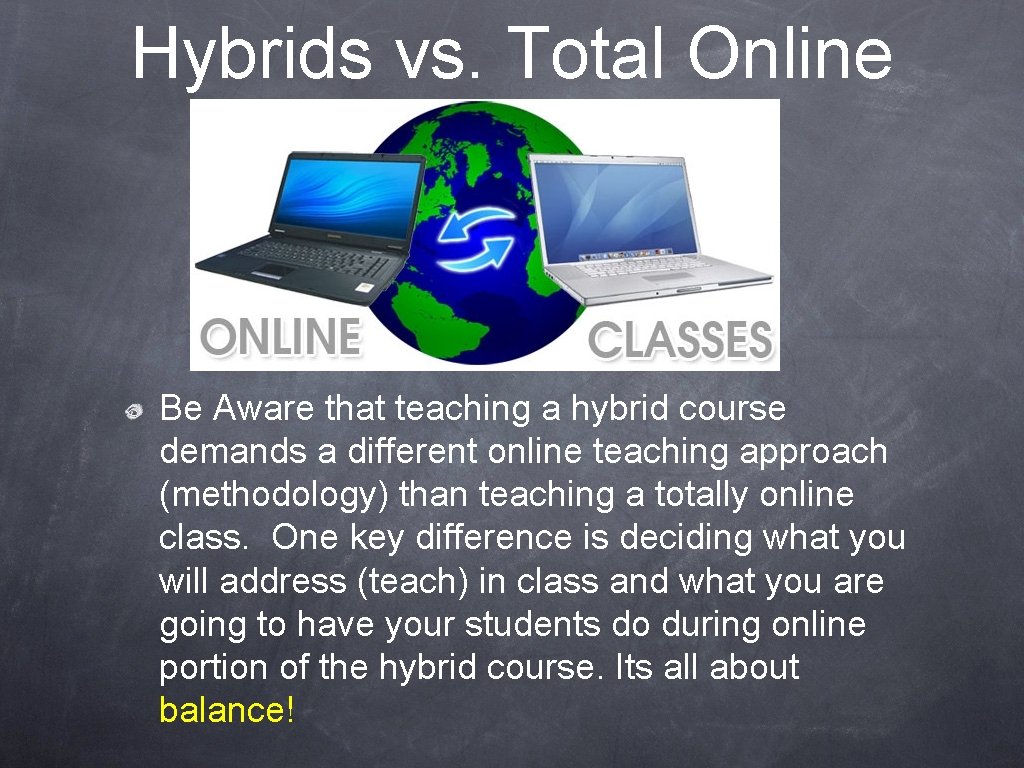 Hybrids vs. Total Online

ONLINE CLASSES

Be Aware that teaching a hybrid course demands a different online teaching approach (methodology) than teaching a totally online class. One key difference is deciding what you will address (teach) in class and what you are going to have your students do during online portion of the hybrid course. Its all about balance!